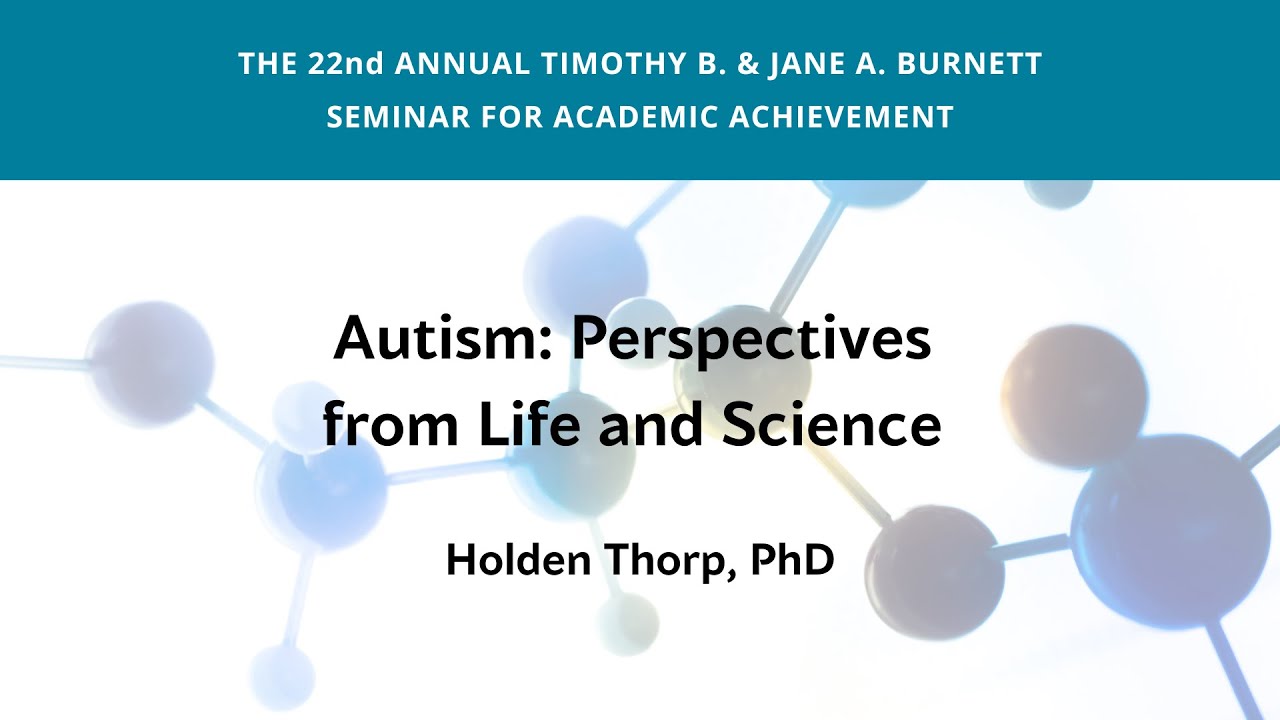 THE 22nd ANNUAL TIMOTHY B. & JANE A. BURNETT SEMINAR FOR ACADEMIC ACHIEVEMENT

Autism: Perspectives from Life and Science

Holden Thorp, PhD